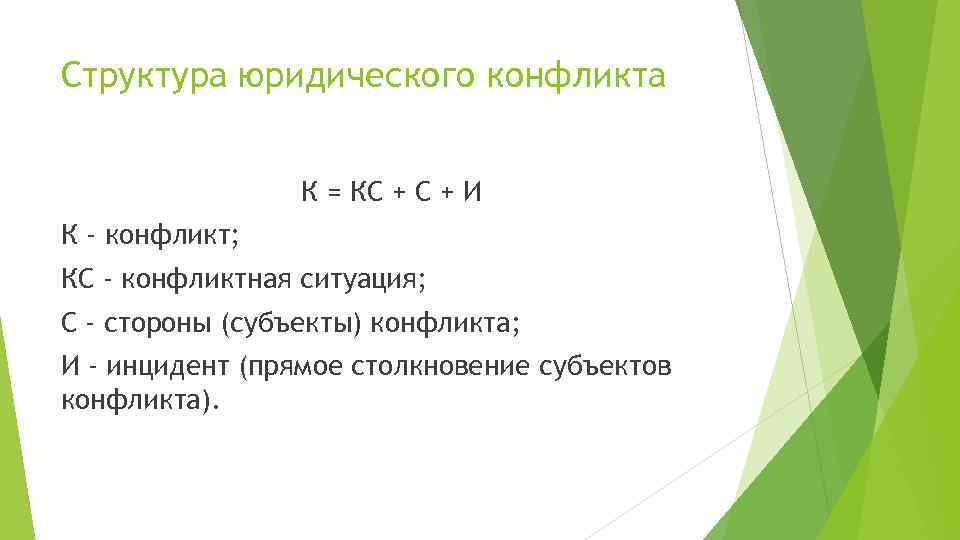 Структура юридического конфликта

К = КС + С + И

К - конфликт;

КС - конфликтная ситуация;

С - стороны (субъекты) конфликта;

И - инцидент (прямое столкновение субъектов конфликта).